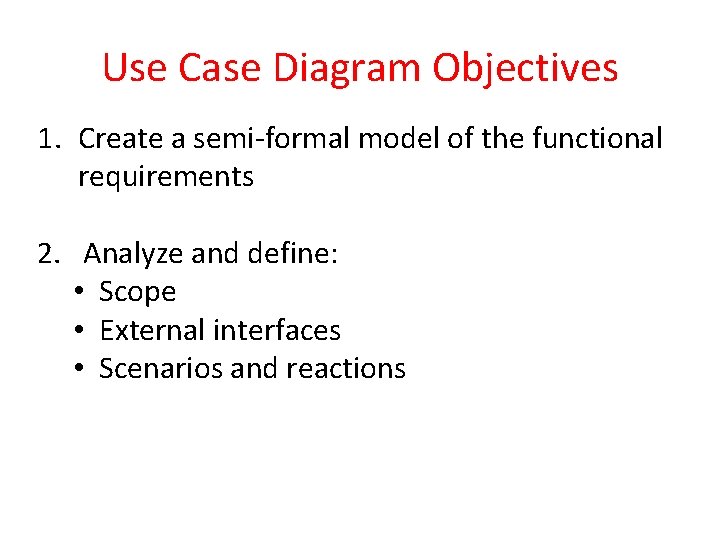 Use Case Diagram Objectives

1. Create a semi-formal model of the functional requirements

2. Analyze and define:
• Scope
• External interfaces
• Scenarios and reactions